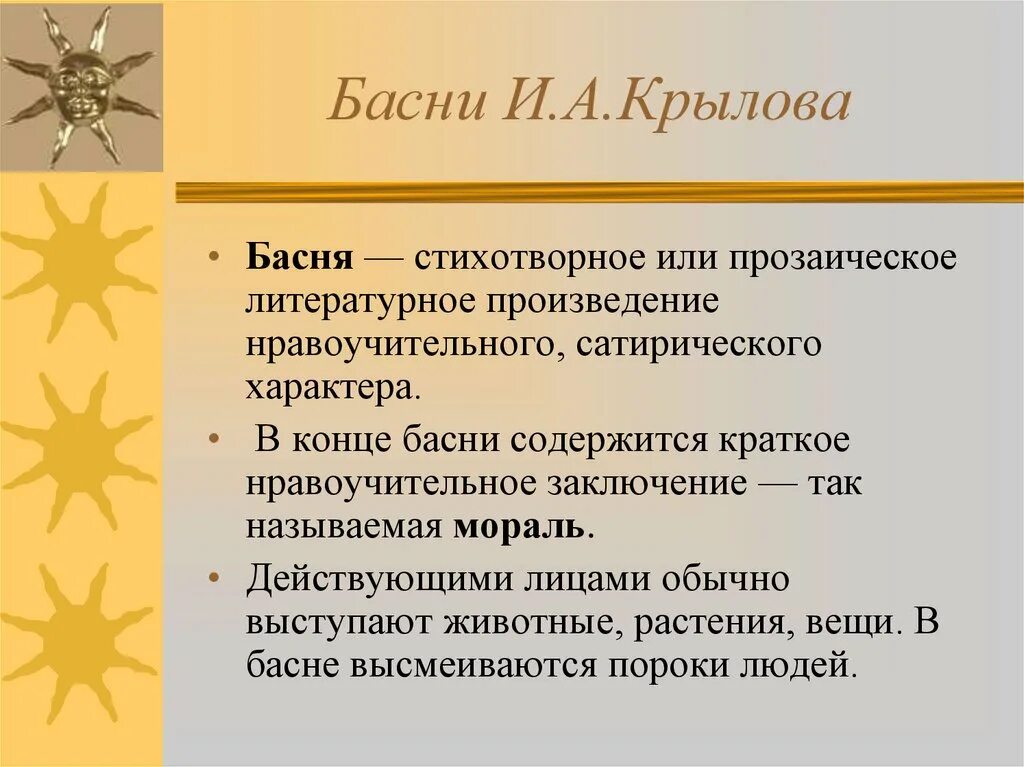 Басни И.А.Крылова

• Басня — стихотворное или прозаическое литературное произведение нравоучительного, сатирического характера.

• В конце басни содержится краткое нравоучительное заключение — так называемая мораль.

• Действующими лицами обычно выступают животные, растения, вещи. В басне высмеиваются пороки людей.